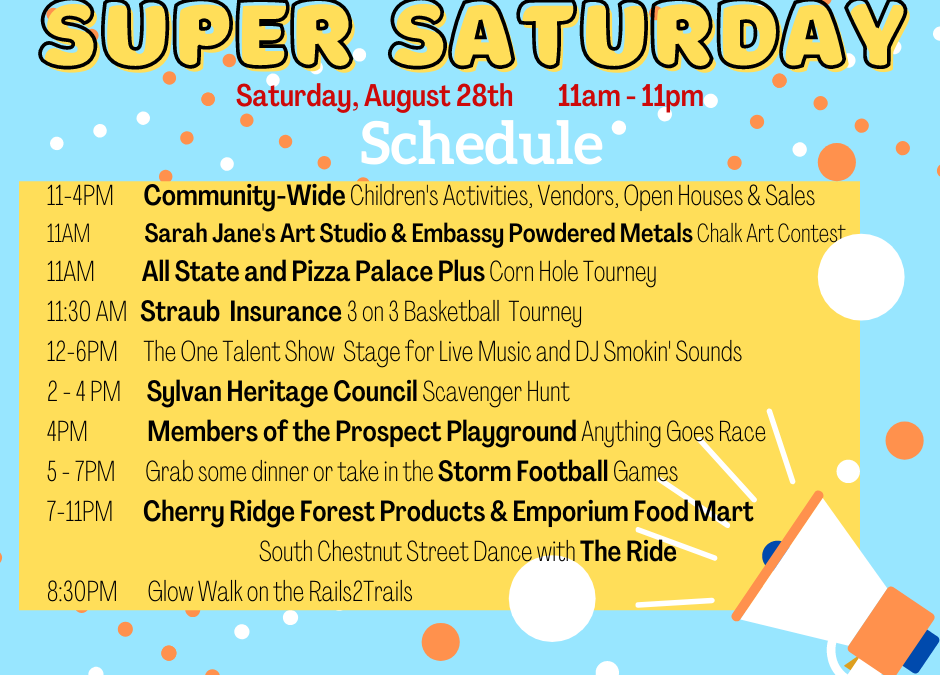 SUPER SATURDAY

Saturday, August 28th 11am - 11pm

Schedule

11-4PM Community-Wide Children's Activities, Vendors, Open Houses & Sales
11AM Sarah Jane's Art Studio & Embassy Powdered Metals Chalk Art Contest
11AM All State and Pizza Palace Plus Corn Hole Tourney
11:30 AM Straub Insurance 3 on 3 Basketball Tourney
12-6PM The One Talent Show Stage for Live Music and DJ Smokin' Sounds
2 - 4 PM Sylvan Heritage Council Scavenger Hunt
4PM Members of the Prospect Playground Anything Goes Race
5 - 7PM Grab some dinner or take in the Storm Football Games
7-11PM Cherry Ridge Forest Products & Emporium Food Mart
South Chestnut Street Dance with The Ride
8:30PM Glow Walk on the Rails2Trails